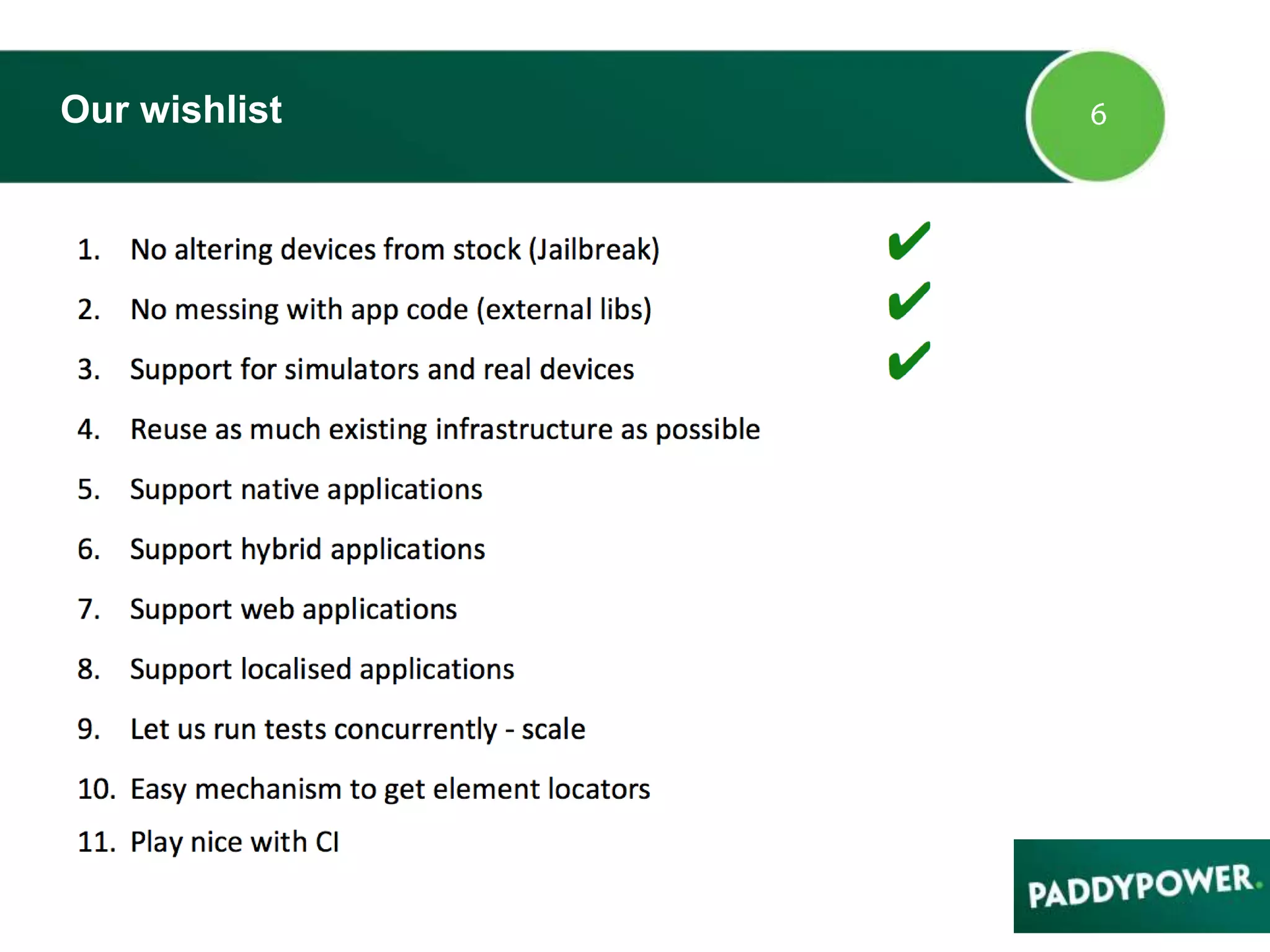 Our wishlist

6

1. No altering devices from stock (Jailbreak) ✔
2. No messing with app code (external libs) ✔
3. Support for simulators and real devices ✔
4. Reuse as much existing infrastructure as possible
5. Support native applications
6. Support hybrid applications
7. Support web applications
8. Support localised applications
9. Let us run tests concurrently - scale
10. Easy mechanism to get element locators
11. Play nice with CI

PADDYPOWER.